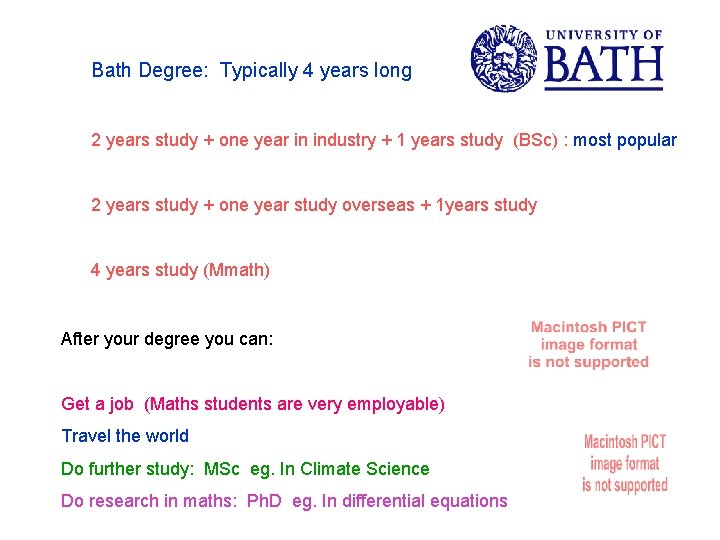 UNIVERSITY OF
BATH

Bath Degree: Typically 4 years long

2 years study + one year in industry + 1 years study (BSc) : most popular

2 years study + one year study overseas + 1years study

4 years study (Mmath)

After your degree you can:

Macintosh PICT image format is not supported

Get a job (Maths students are very employable)

Travel the world

Do further study: MSc eg. In Climate Science

Do research in maths: PhD eg. In differential equations

Macintosh PICT image format is not supported